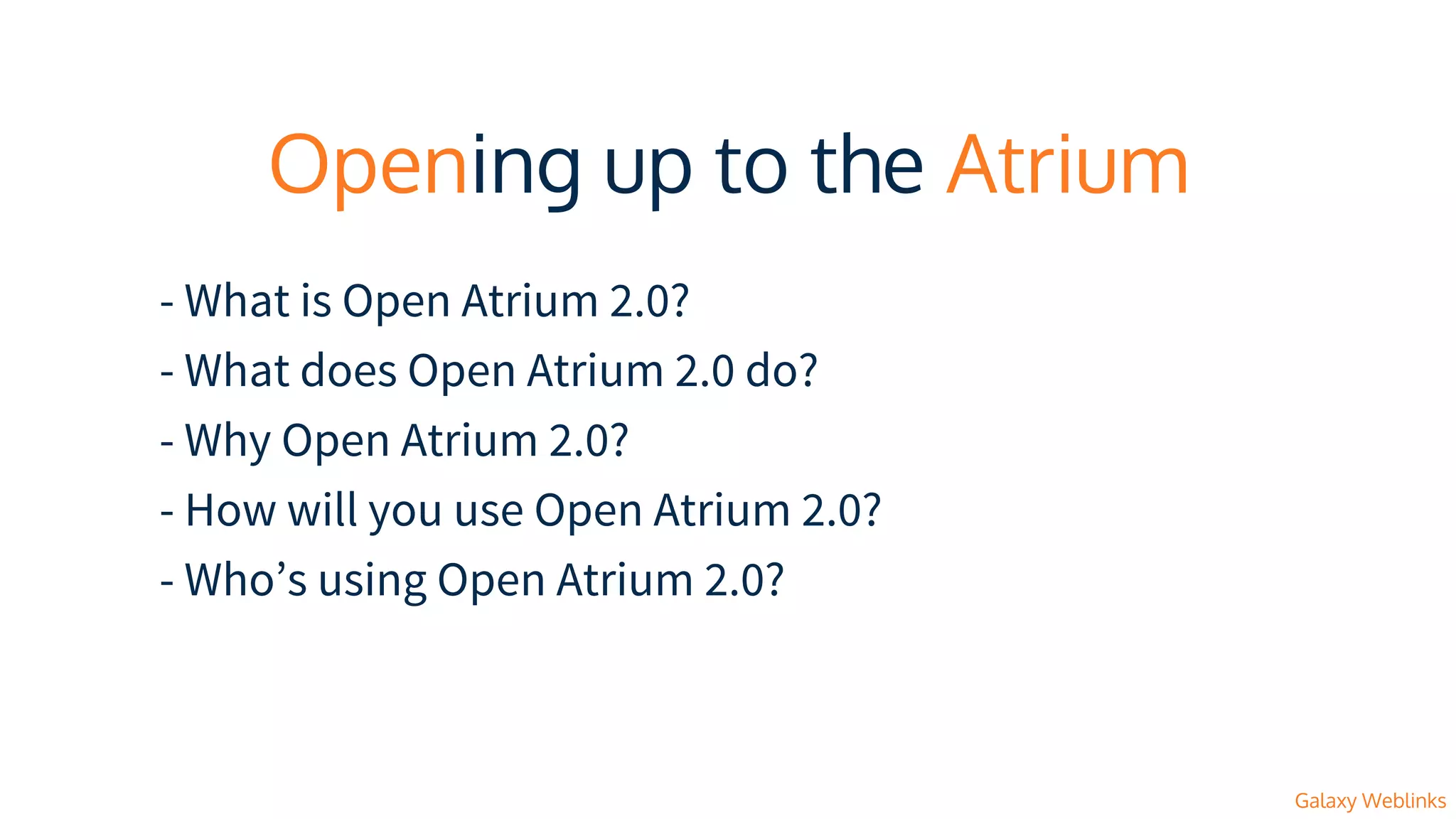 Opening up to the Atrium

- What is Open Atrium 2.0?
- What does Open Atrium 2.0 do?
- Why Open Atrium 2.0?
- How will you use Open Atrium 2.0?
- Who’s using Open Atrium 2.0?

Galaxy Weblinks